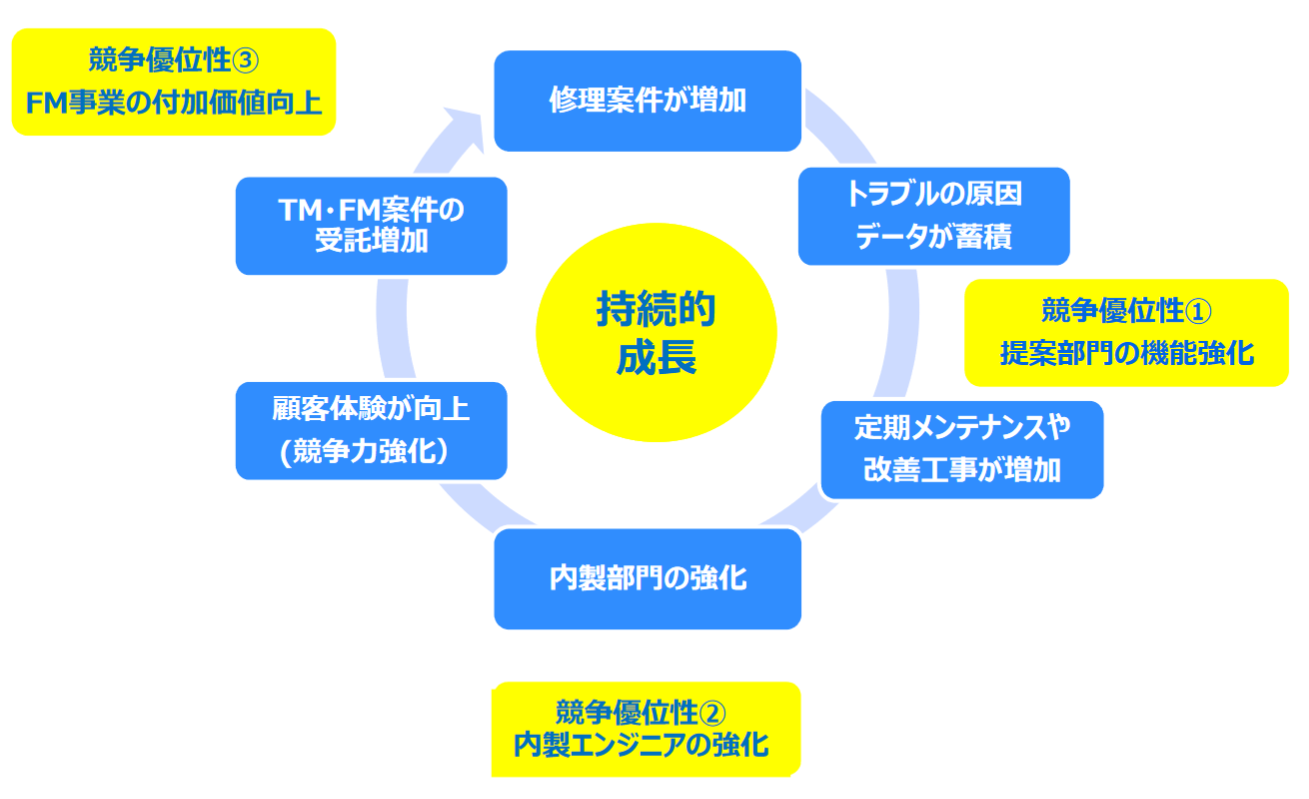 競争優位性③
FM事業の付加価値向上

修理案件が増加

トラブルの原因
データが蓄積

競争優位性①
提案部門の機能強化

定期メンテナンスや
改善工事が増加

内製部門の強化

競争優位性②
内製エンジニアの強化

顧客体験が向上
(競争力強化)

TM・FM案件の
受託増加

持続的
成長